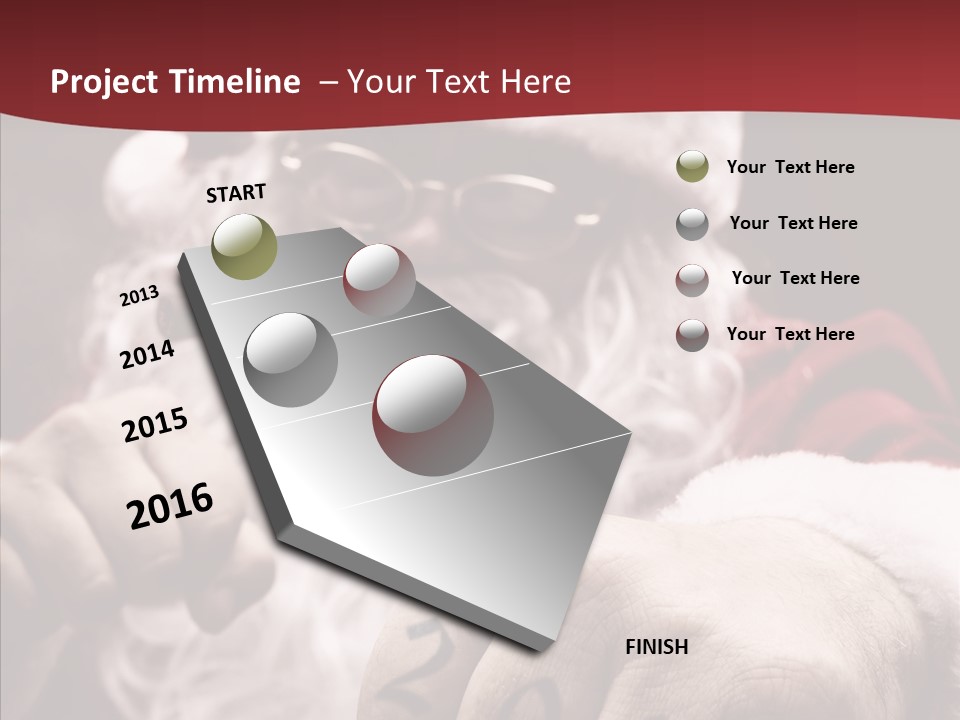 Project Timeline – Your Text Here

START

2013

2014

2015

2016

FINISH

Your Text Here

Your Text Here

Your Text Here

Your Text Here